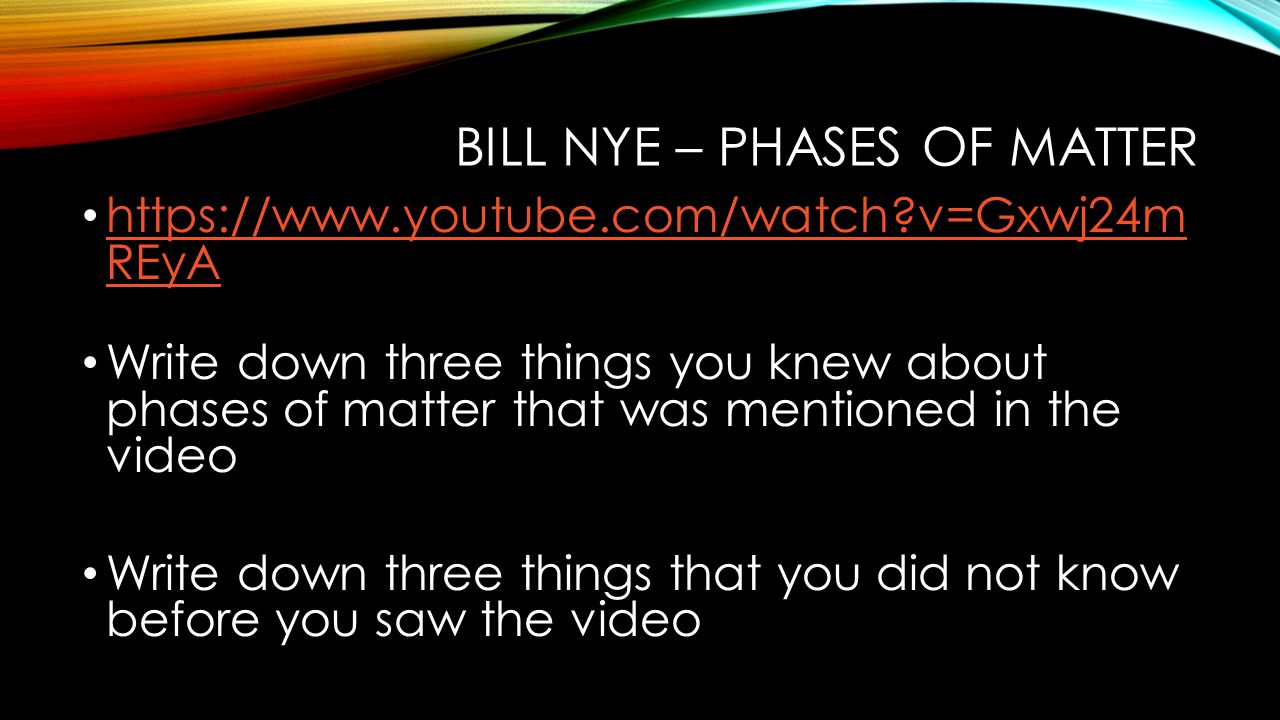 BILL NYE – PHASES OF MATTER

• https://www.youtube.com/watch?v=Gxwj24mREyA

• Write down three things you knew about phases of matter that was mentioned in the video

• Write down three things that you did not know before you saw the video